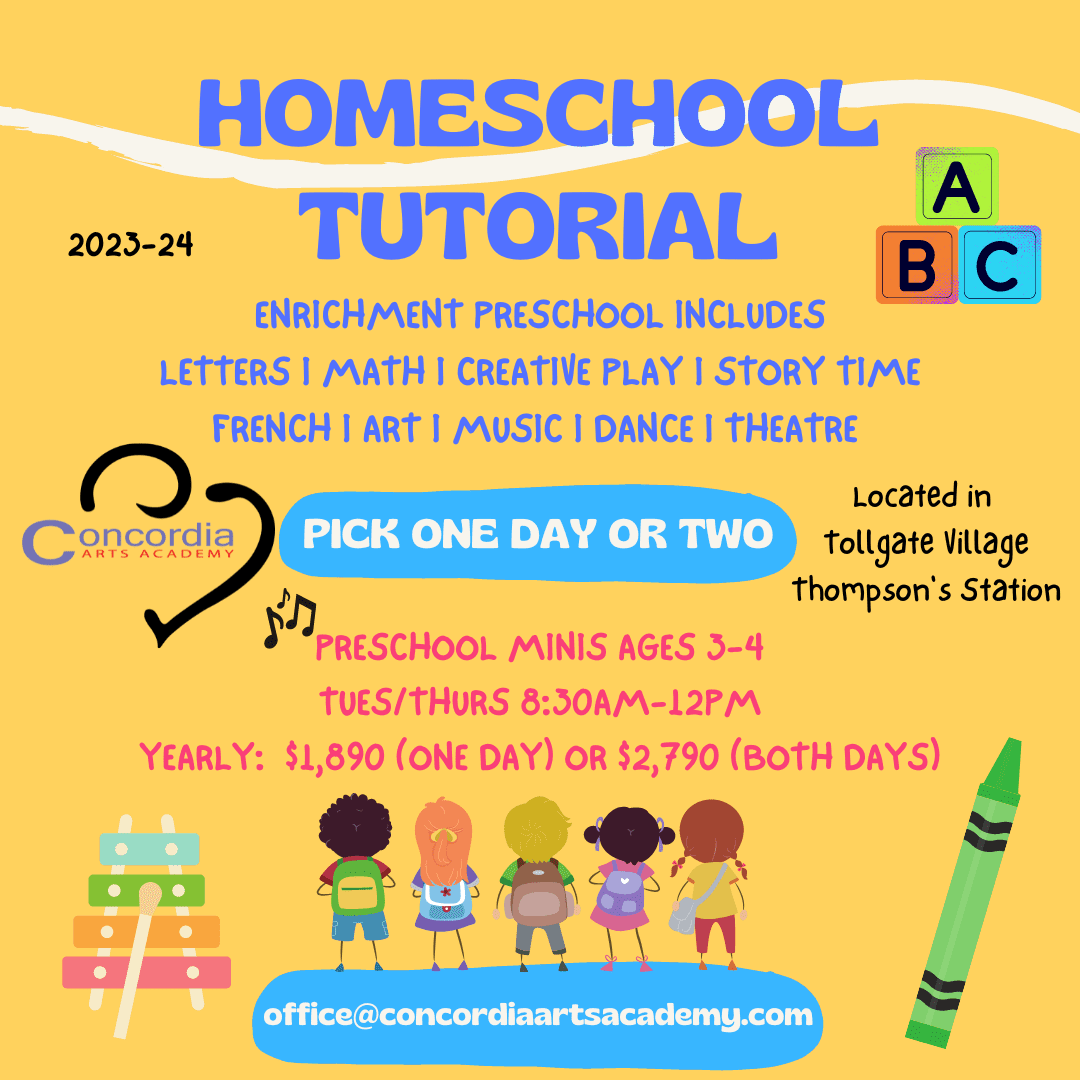 HOMESCHOOL TUTORIAL

2023-24

A
B C

ENRICHMENT PRESCHOOL INCLUDES
LETTERS | MATH | CREATIVE PLAY | STORY TIME
FRENCH | ART | MUSIC | DANCE | THEATRE

Concordia ARTS ACADEMY

PICK ONE DAY OR TWO

Located in Tollgate Village Thompson's Station

PRESCHOOL MINIS AGES 3-4
TUES/THURS 8:30AM-12PM
YEARLY: $1,890 (ONE DAY) OR $2,790 (BOTH DAYS)

office@concordiaartsacademy.com